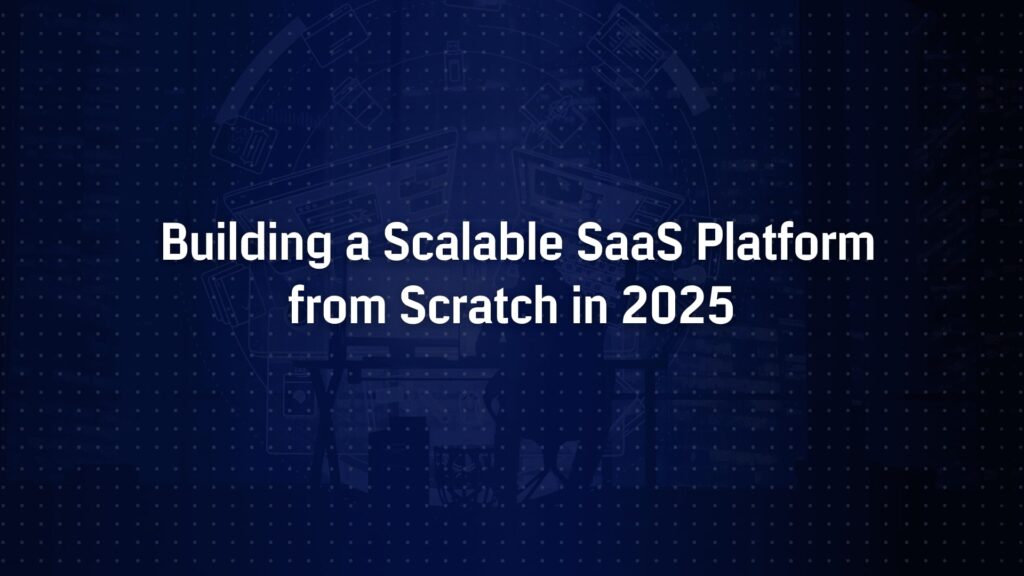 Building a Scalable SaaS Platform from Scratch in 2025